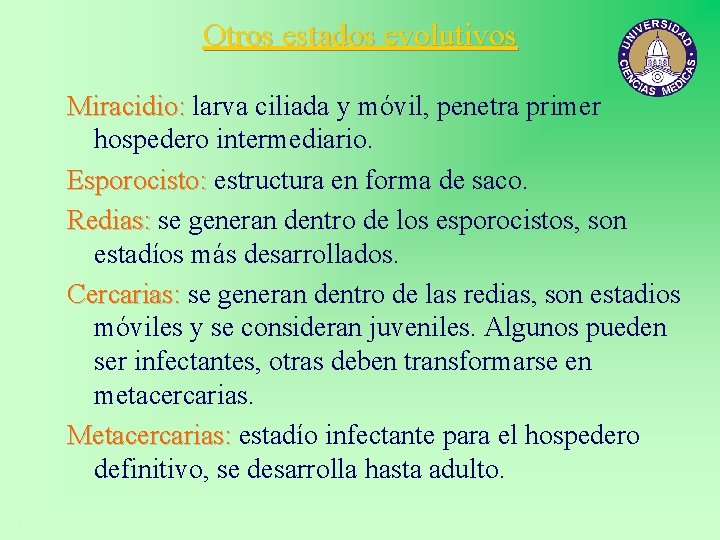 Otros estados evolutivos

UNIVERSIDAD CIENCIAS MEDICAS

Miracidio: larva ciliada y móvil, penetra primer hospedero intermediario.

Esporocisto: estructura en forma de saco.

Redias: se generan dentro de los esporocistos, son estadíos más desarrollados.

Cercarias: se generan dentro de las redias, son estadios móviles y se consideran juveniles. Algunos pueden ser infectantes, otras deben transformarse en metacercarias.

Metacercarias: estadío infectante para el hospedero definitivo, se desarrolla hasta adulto.